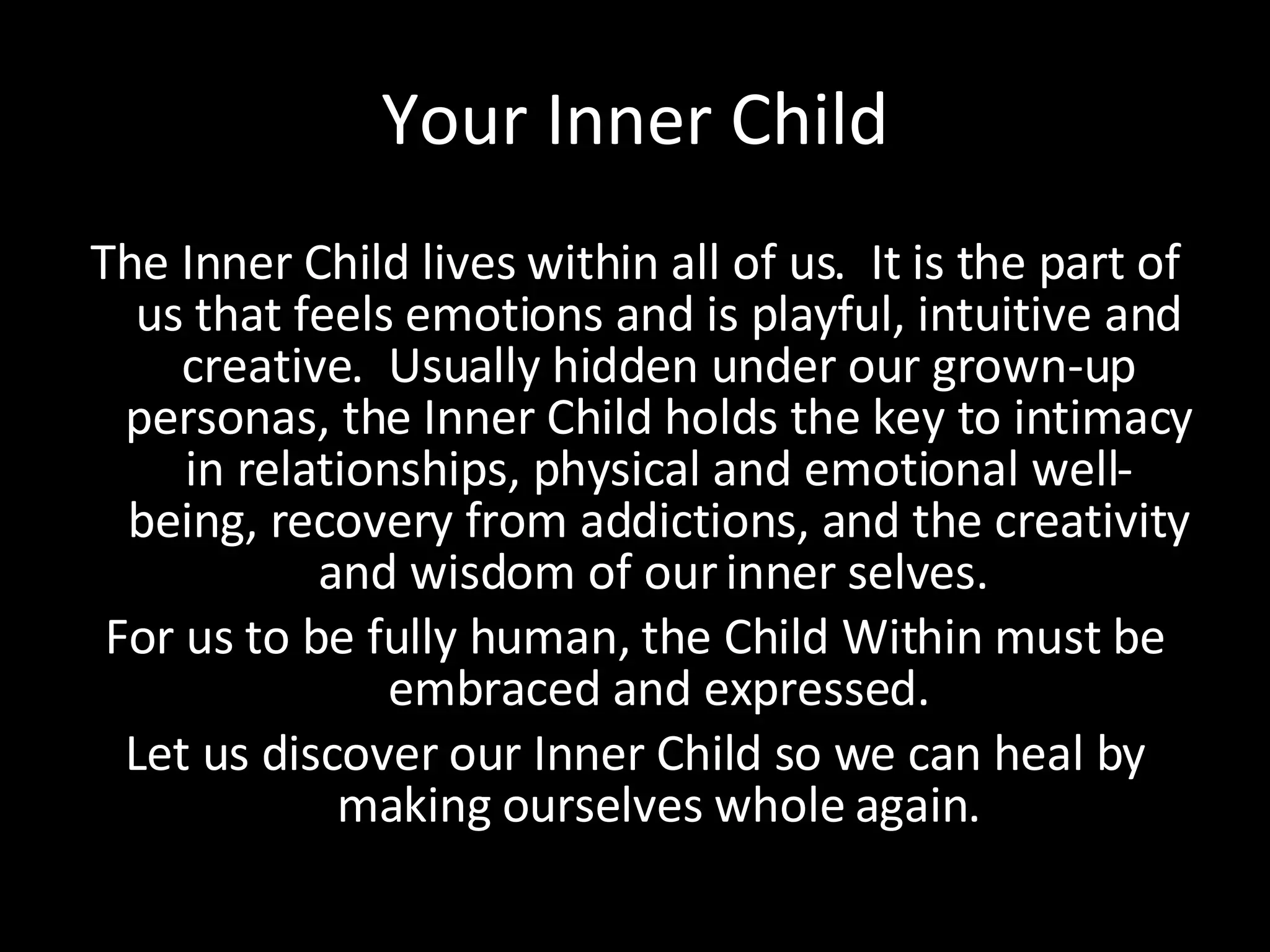 Your Inner Child

The Inner Child lives within all of us. It is the part of us that feels emotions and is playful, intuitive and creative. Usually hidden under our grown-up personas, the Inner Child holds the key to intimacy in relationships, physical and emotional well-being, recovery from addictions, and the creativity and wisdom of our inner selves.

For us to be fully human, the Child Within must be embraced and expressed.

Let us discover our Inner Child so we can heal by making ourselves whole again.